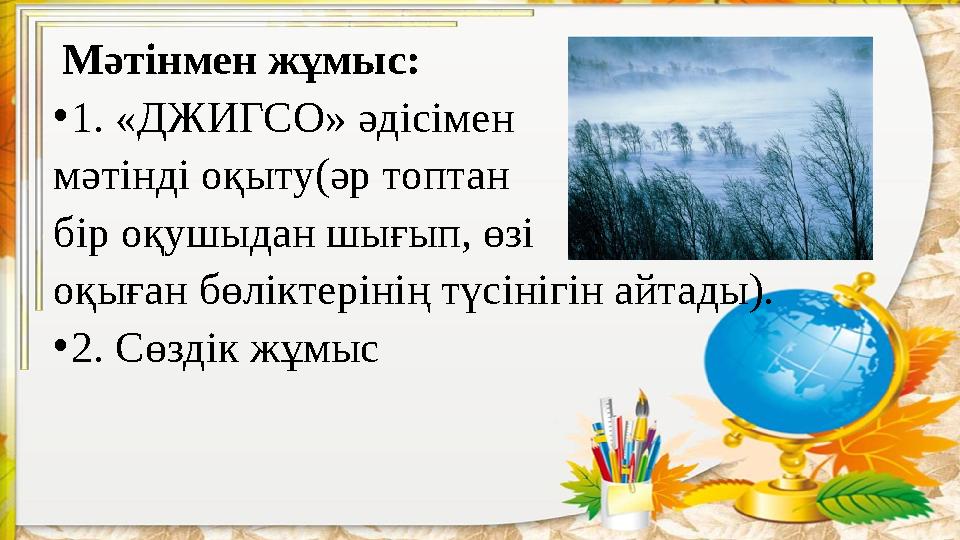 Мәтінмен жұмыс:

•1. «ДЖИГСО» әдісімен мәтінді оқыту(әр топтан бір оқушыдан шығып, өзі оқыған бөліктерінің түсінігін айтады).

•2. Сөздік жұмыс